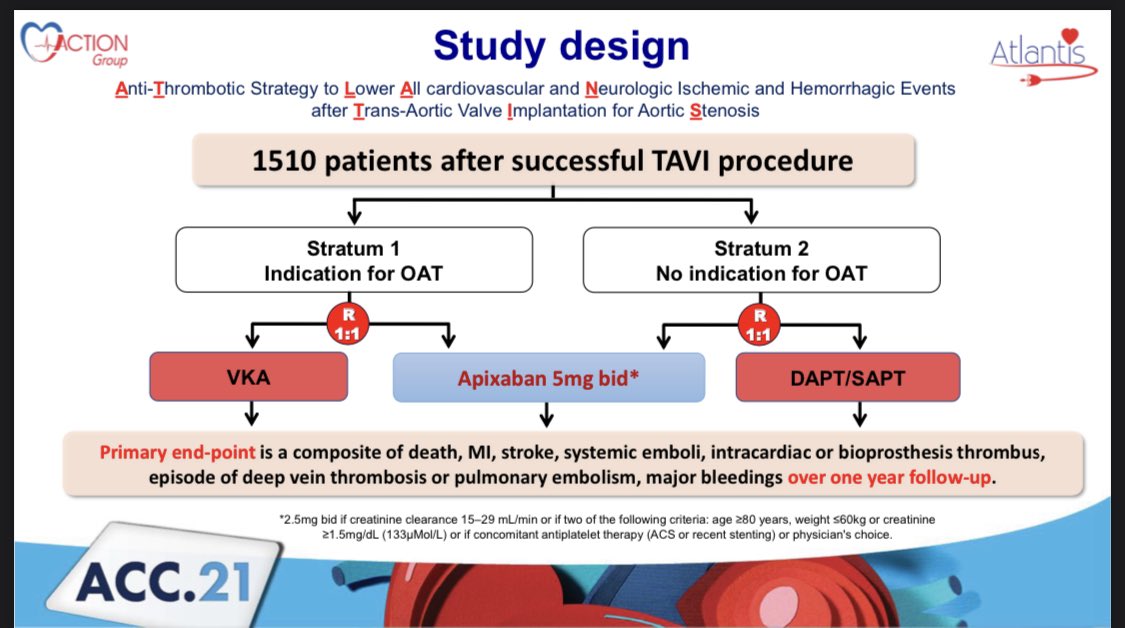 ACTION Group

Study design

Atlantis

Anti-Thrombotic Strategy to Lower All cardiovascular and Neurologic Ischemic and Hemorrhagic Events after Trans-Aortic Valve Implantation for Aortic Stenosis

1510 patients after successful TAVI procedure

Stratum 1
Indication for OAT

Stratum 2
No indication for OAT

R
1:1

R
1:1

VKA

Apixaban 5mg bid*

DAPT/SAPT

Primary end-point is a composite of death, MI, stroke, systemic emboli, intracardiac or bioprosthesis thrombus, episode of deep vein thrombosis or pulmonary embolism, major bleedings over one year follow-up.

*2.5mg bid if creatinine clearance 15–29 mL/min or if two of the following criteria: age ≥80 years, weight ≤60kg or creatinine ≥1.5mg/dL (133μMol/L) or if concomitant antiplatelet therapy (ACS or recent stenting) or physician's choice.

ACC.21